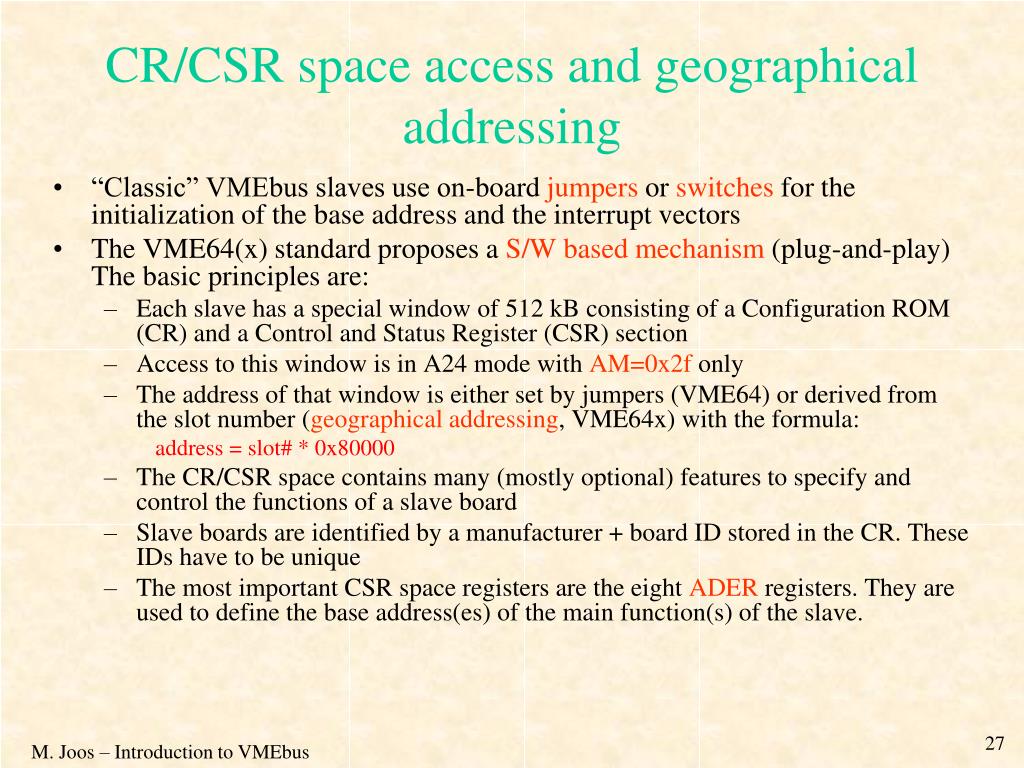 CR/CSR space access and geographical addressing

• “Classic” VMEbus slaves use on-board jumpers or switches for the initialization of the base address and the interrupt vectors
• The VME64(x) standard proposes a S/W based mechanism (plug-and-play) The basic principles are:
– Each slave has a special window of 512 kB consisting of a Configuration ROM (CR) and a Control and Status Register (CSR) section
– Access to this window is in A24 mode with AM=0x2f only
– The address of that window is either set by jumpers (VME64) or derived from the slot number (geographical addressing, VME64x) with the formula:
address = slot# * 0x80000
– The CR/CSR space contains many (mostly optional) features to specify and control the functions of a slave board
– Slave boards are identified by a manufacturer + board ID stored in the CR. These IDs have to be unique
– The most important CSR space registers are the eight ADER registers. They are used to define the base address(es) of the main function(s) of the slave.

M. Joos – Introduction to VMEbus

27